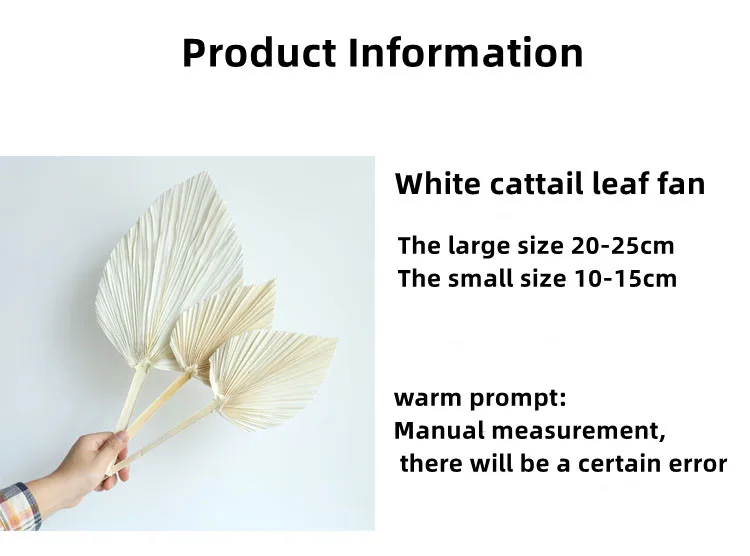 Product Information

White cattail leaf fan

The large size 20-25cm
The small size 10-15cm

warm prompt:
Manual measurement,
there will be a certain error